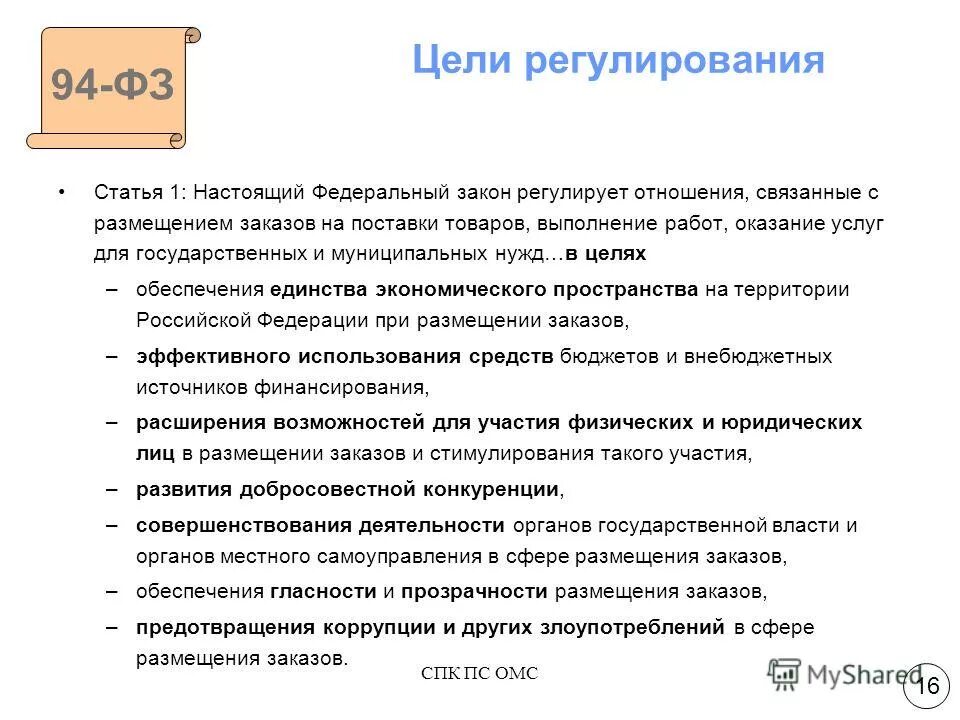 94-ФЗ

Цели регулирования

• Статья 1: Настоящий Федеральный закон регулирует отношения, связанные с размещением заказов на поставки товаров, выполнение работ, оказание услуг для государственных и муниципальных нужд…в целях

– обеспечения единства экономического пространства на территории Российской Федерации при размещении заказов,

– эффективного использования средств бюджетов и внебюджетных источников финансирования,

– расширения возможностей для участия физических и юридических лиц в размещении заказов и стимулирования такого участия,

– развития добросовестной конкуренции,

– совершенствования деятельности органов государственной власти и органов местного самоуправления в сфере размещения заказов,

– обеспечения гласности и прозрачности размещения заказов,

– предотвращения коррупции и других злоупотреблений в сфере размещения заказов.

СПК ПС ОМС

MyShared

16